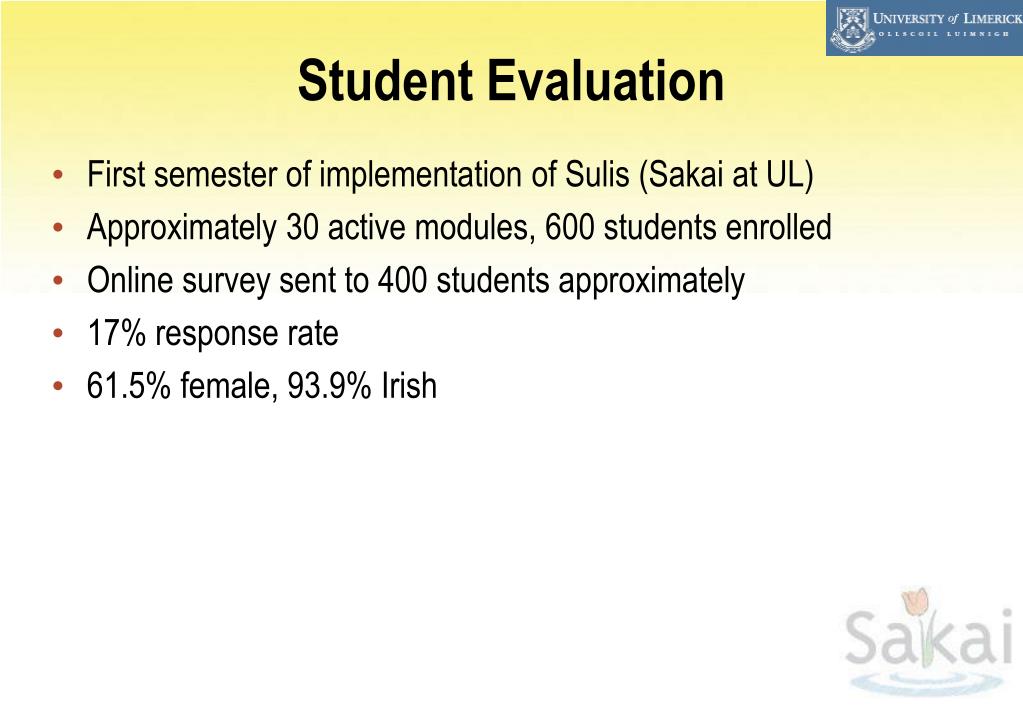 UNIVERSITY of LIMERICK
OLLSCOIL LUIMNIGH

Student Evaluation

• First semester of implementation of Sulis (Sakai at UL)
• Approximately 30 active modules, 600 students enrolled
• Online survey sent to 400 students approximately
• 17% response rate
• 61.5% female, 93.9% Irish

Sakai